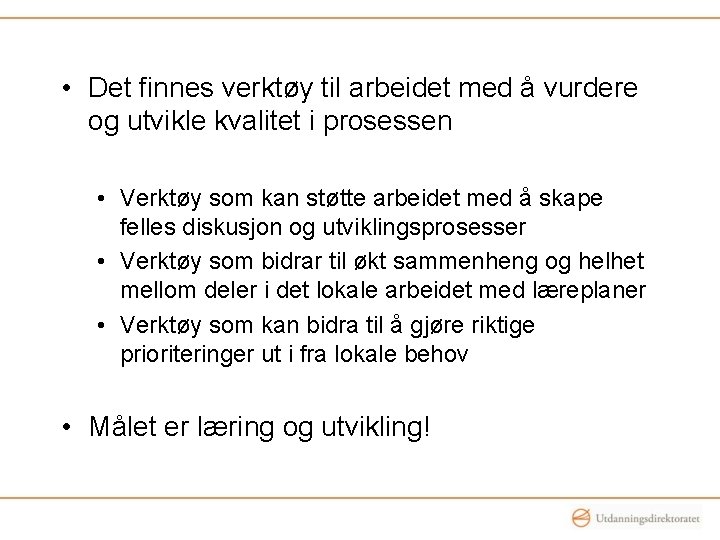 • Det finnes verktøy til arbeidet med å vurdere og utvikle kvalitet i prosessen

• Verktøy som kan støtte arbeidet med å skape felles diskusjon og utviklingsprosesser
• Verktøy som bidrar til økt sammenheng og helhet mellom deler i det lokale arbeidet med læreplaner
• Verktøy som kan bidra til å gjøre riktige prioriteringer ut i fra lokale behov

• Målet er læring og utvikling!

Utdanningsdirektoratet